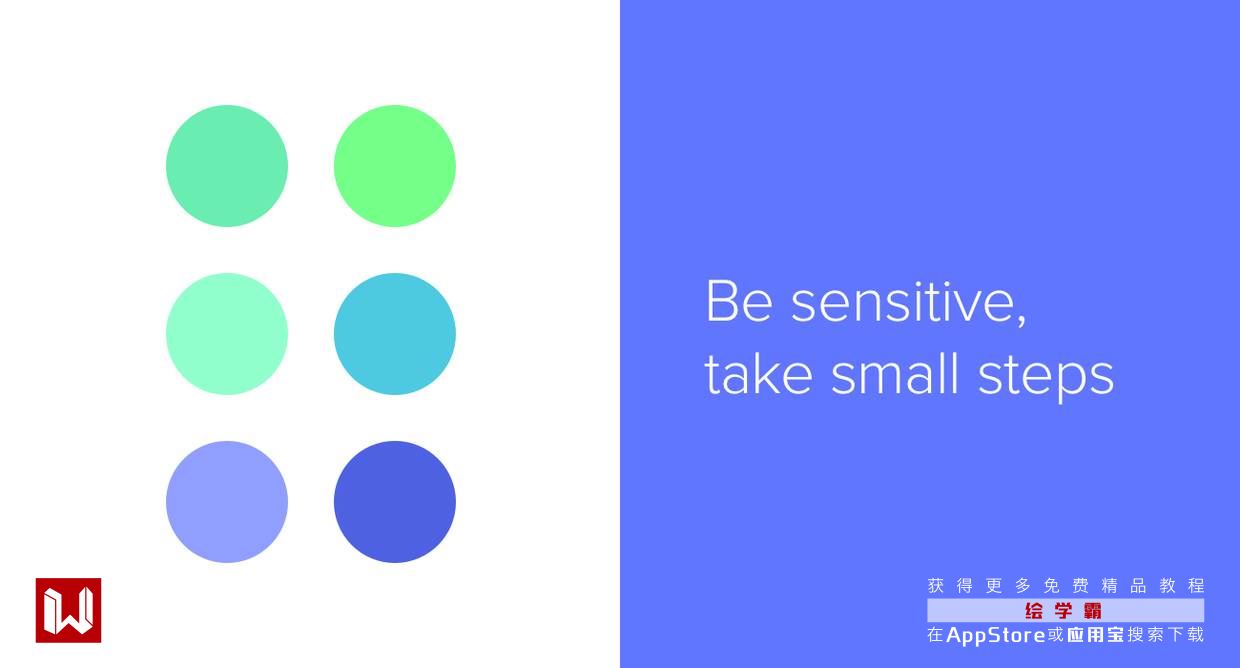 Be sensitive,
take small steps

获得更多免费精品教程
绘学霸
在AppStore或应用宝搜索下载